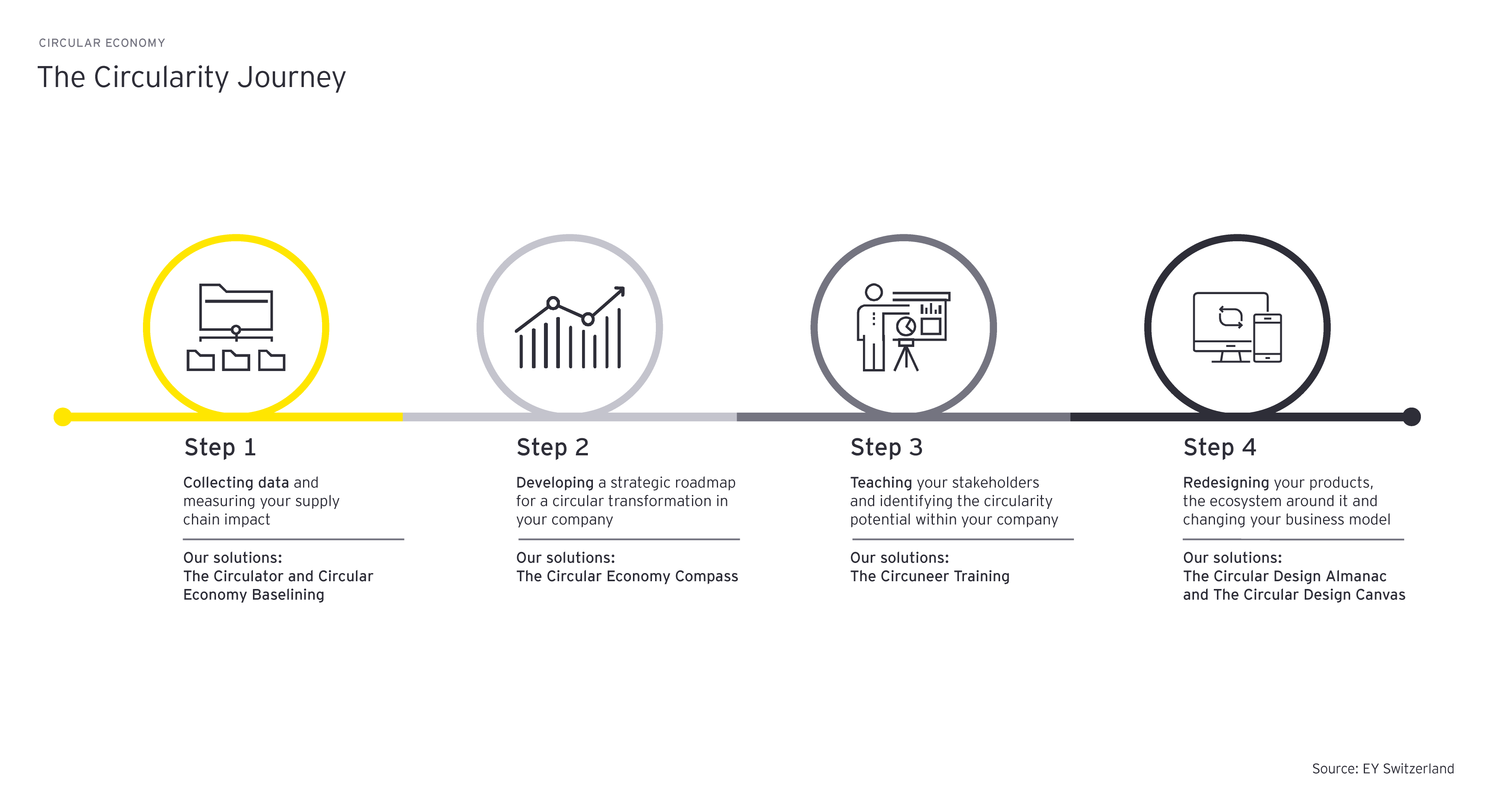 CIRCULAR ECONOMY

The Circularity Journey

Step 1

Collecting data and measuring your supply chain impact

Our solutions:
The Circulator and Circular Economy Baselining

Step 2

Developing a strategic roadmap for a circular transformation in your company

Our solutions:
The Circular Economy Compass

Step 3

Teaching your stakeholders and identifying the circularity potential within your company

Our solutions:
The Circuneer Training

Step 4

Redesigning your products, the ecosystem around it and changing your business model

Our solutions:
The Circular Design Almanac and The Circular Design Canvas

Source: EY Switzerland